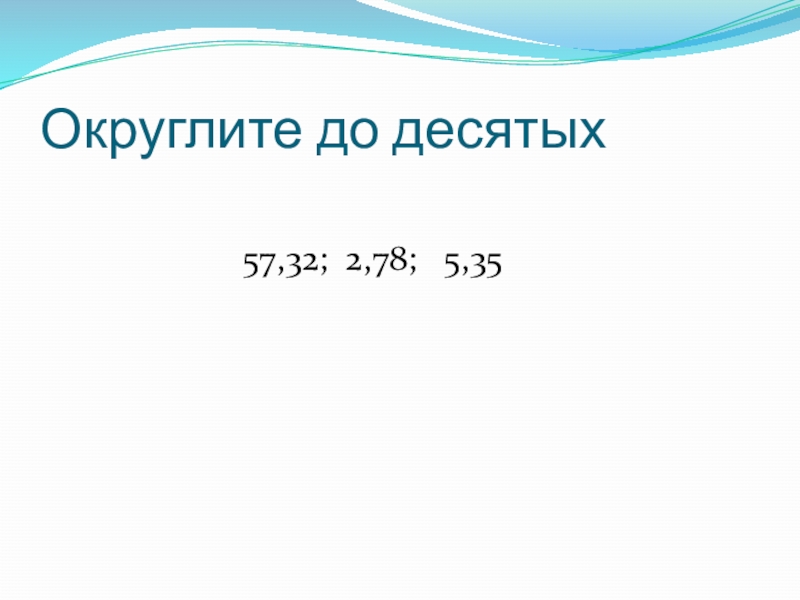 Округлите до десятых

57,32;  2,78;   5,35